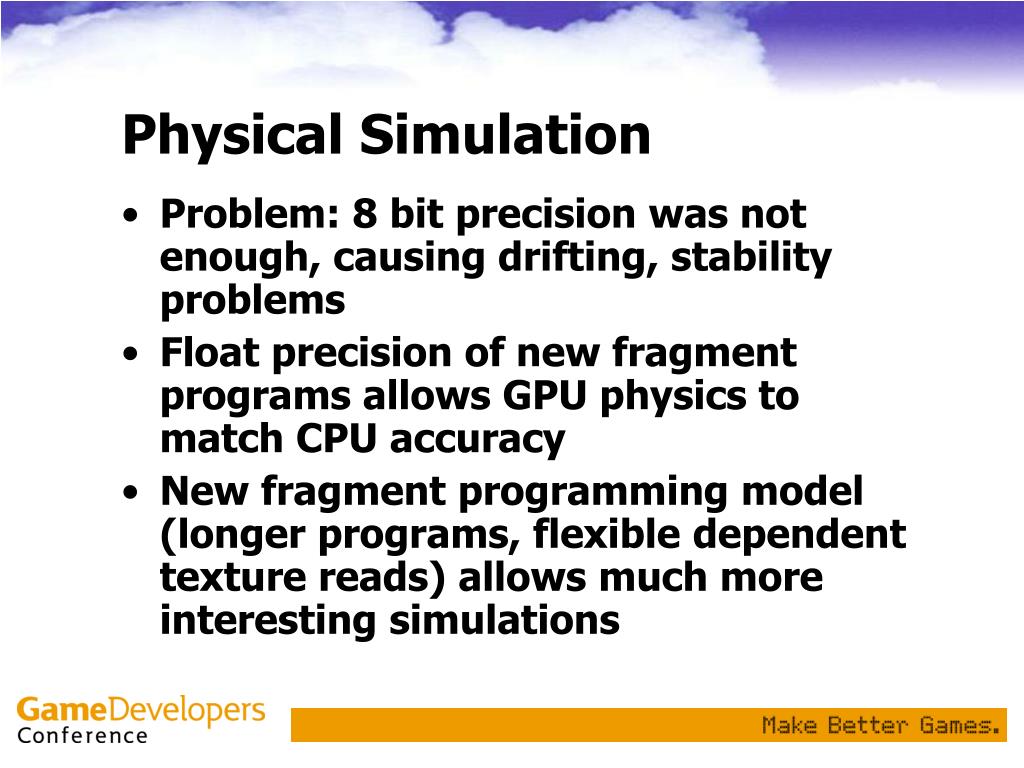 Physical Simulation

• Problem: 8 bit precision was not enough, causing drifting, stability problems
• Float precision of new fragment programs allows GPU physics to match CPU accuracy
• New fragment programming model (longer programs, flexible dependent texture reads) allows much more interesting simulations

GameDevelopers Conference

Make Better Games.